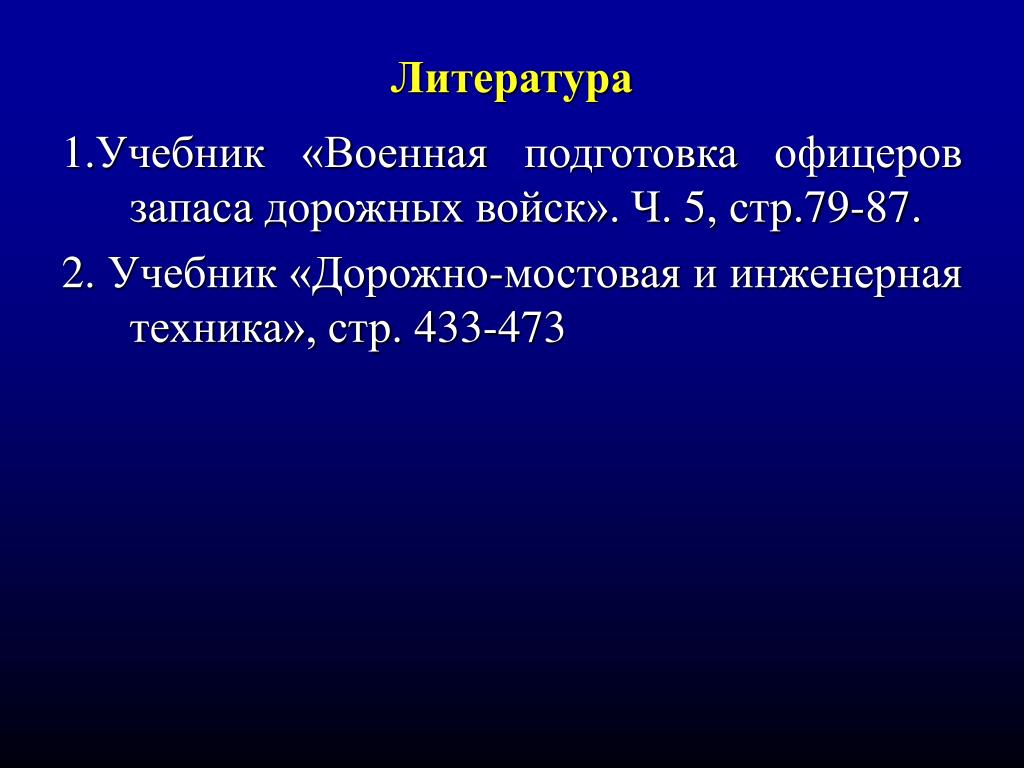 Литература

1.Учебник «Военная подготовка офицеров запаса дорожных войск». Ч. 5, стр.79-87.

2. Учебник «Дорожно-мостовая и инженерная техника», стр. 433-473